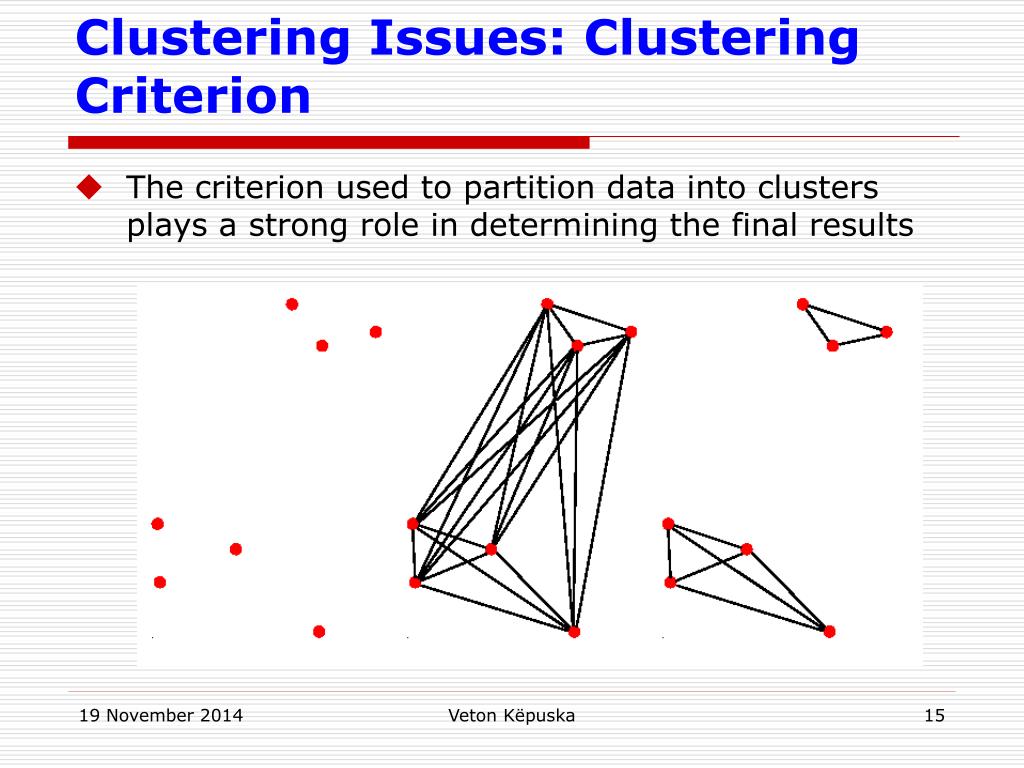 Clustering Issues: Clustering Criterion

The criterion used to partition data into clusters plays a strong role in determining the final results

19 November 2014

Veton Këpuska

15